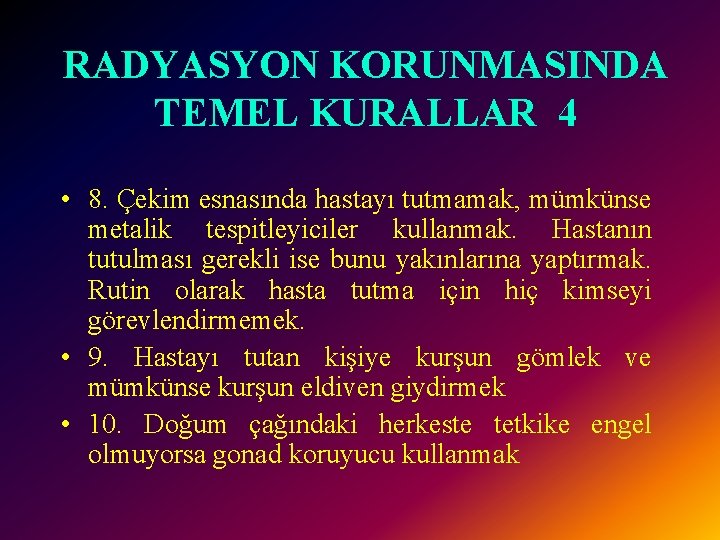 RADYASYON KORUNMASINDA TEMEL KURALLAR 4

• 8. Çekim esnasında hastayı tutmamak, mümkünse metalik tespitleyiciler kullanmak. Hastanın tutulması gerekli ise bunu yakınlarına yaptırmak. Rutin olarak hasta tutma için hiç kimseyi görevlendirmemek.

• 9. Hastayı tutan kişiye kurşun gömlek ve mümkünse kurşun eldiven giydirmek

• 10. Doğum çağındaki herkeste tetkike engel olmuyorsa gonad koruyucu kullanmak